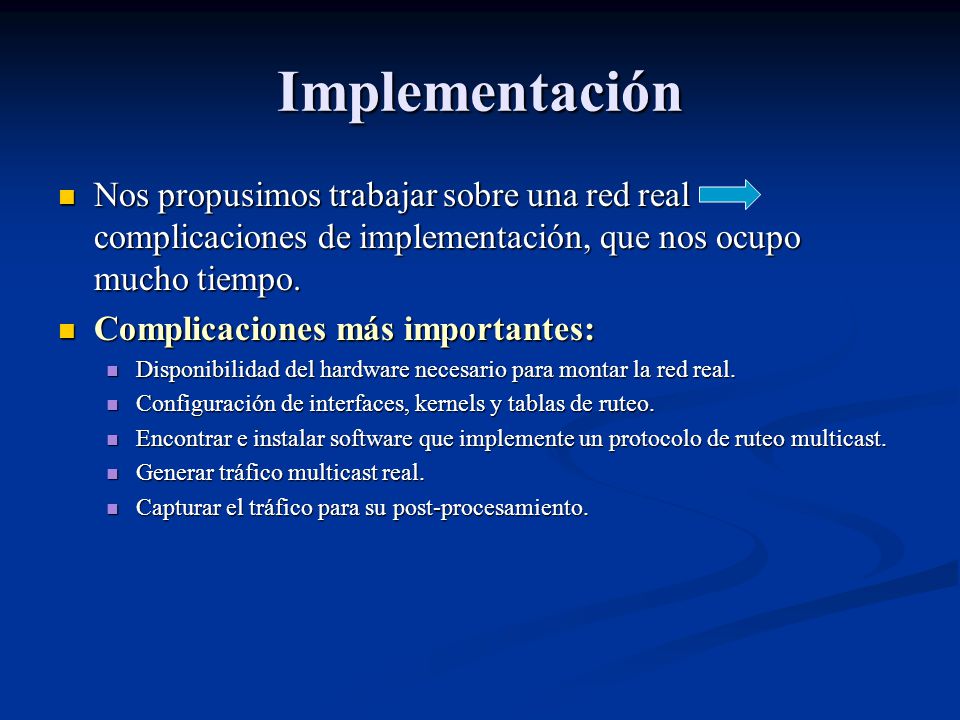 Implementación

Nos propusimos trabajar sobre una red real complicaciones de implementación, que nos ocupo mucho tiempo.

Complicaciones más importantes:

Disponibilidad del hardware necesario para montar la red real.

Configuración de interfaces, kernels y tablas de ruteo.

Encontrar e instalar software que implemente un protocolo de ruteo multicast.

Generar tráfico multicast real.

Capturar el tráfico para su post-procesamiento.